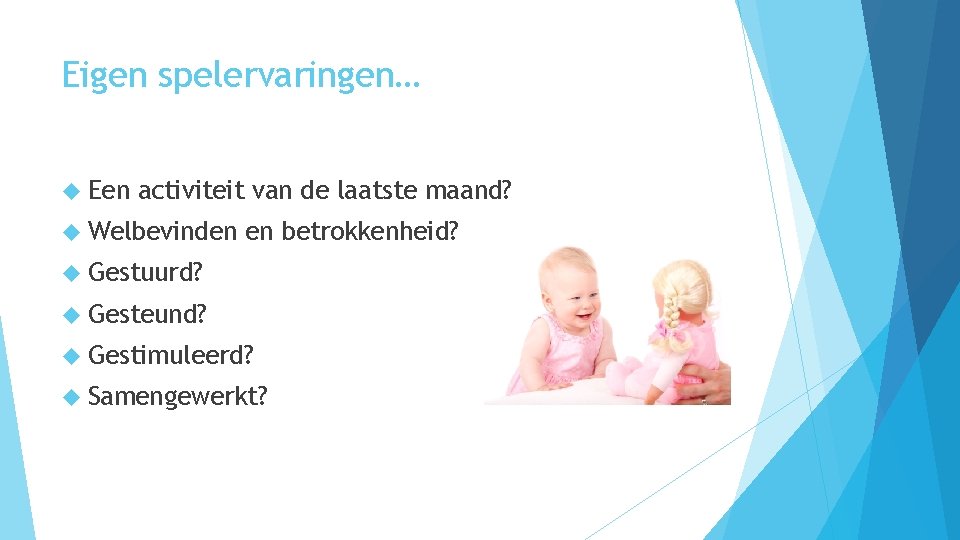 Eigen spelervaringen…

• Een activiteit van de laatste maand?
• Welbevinden en betrokkenheid?
• Gestuurd?
• Gesteund?
• Gestimuleerd?
• Samengewerkt?